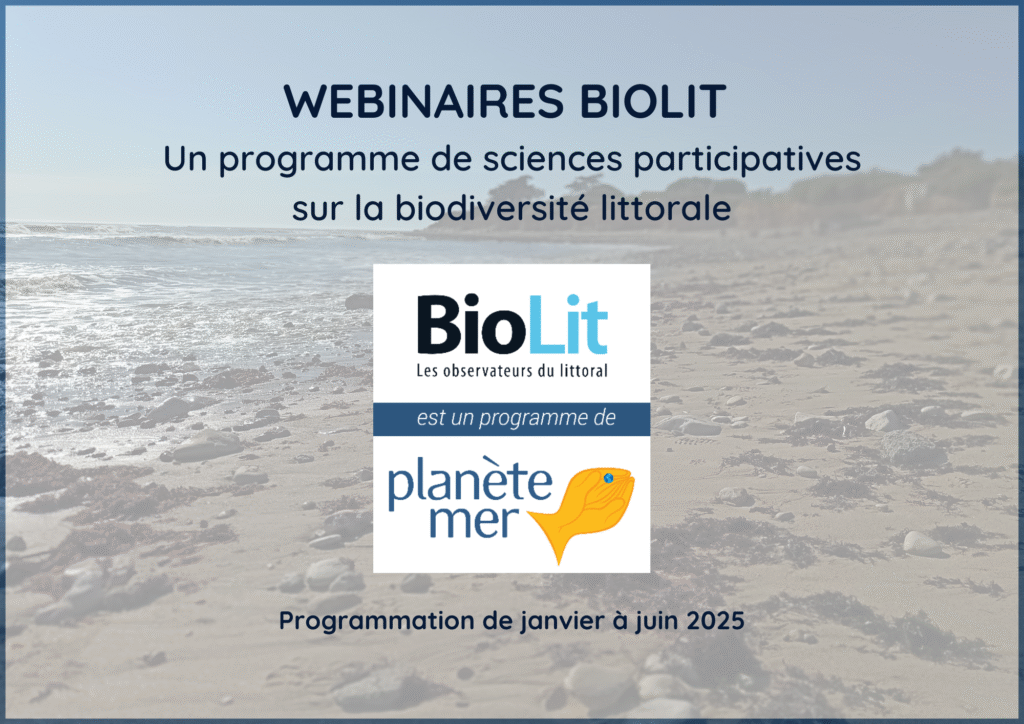 WEBINAIRES BIOLIT
Un programme de sciences participatives sur la biodiversité littorale

BioLit
Les observateurs du littoral

est un programme de

planète mer

Programmation de janvier à juin 2025